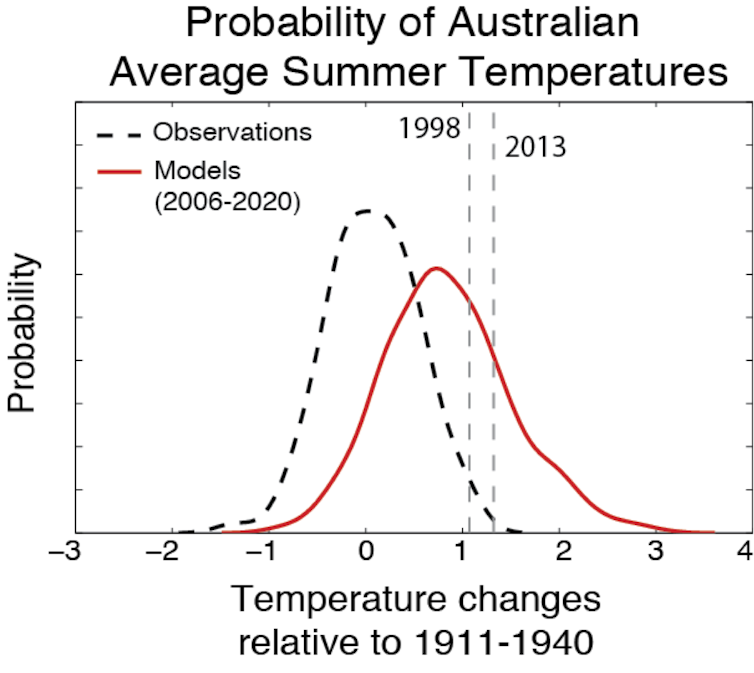 Probability of Australian Average Summer Temperatures

Observations
Models (2006-2020)

1998
2013

Probability

−3 −2 −1 0 1 2 3 4

Temperature changes relative to 1911-1940